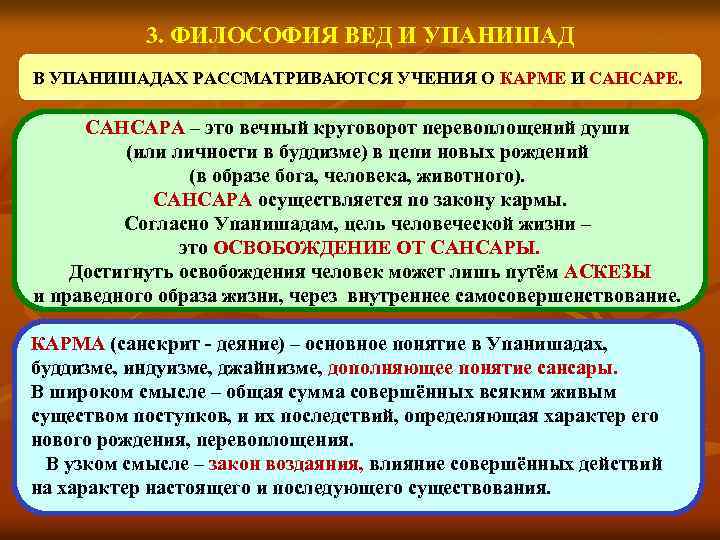 3. ФИЛОСОФИЯ ВЕД И УПАНИШАД

В УПАНИШАДАХ РАССМАТРИВАЮТСЯ УЧЕНИЯ О КАРМЕ И САНСАРЕ.

САНСАРА – это вечный круговорот перевоплощений души (или личности в буддизме) в цепи новых рождений (в образе бога, человека, животного).
САНСАРА осуществляется по закону кармы.
Согласно Упанишадам, цель человеческой жизни – это ОСВОБОЖДЕНИЕ ОТ САНСАРЫ.
Достигнуть освобождения человек может лишь путём АСКЕЗЫ и праведного образа жизни, через внутреннее самосовершенствование.

КАРМА (санскрит - деяние) – основное понятие в Упанишадах, буддизме, индуизме, джайнизме, дополняющее понятие сансары.
В широком смысле – общая сумма совершённых всяким живым существом поступков, и их последствий, определяющая характер его нового рождения, перевоплощения.
В узком смысле – закон воздаяния, влияние совершённых действий на характер настоящего и последующего существования.